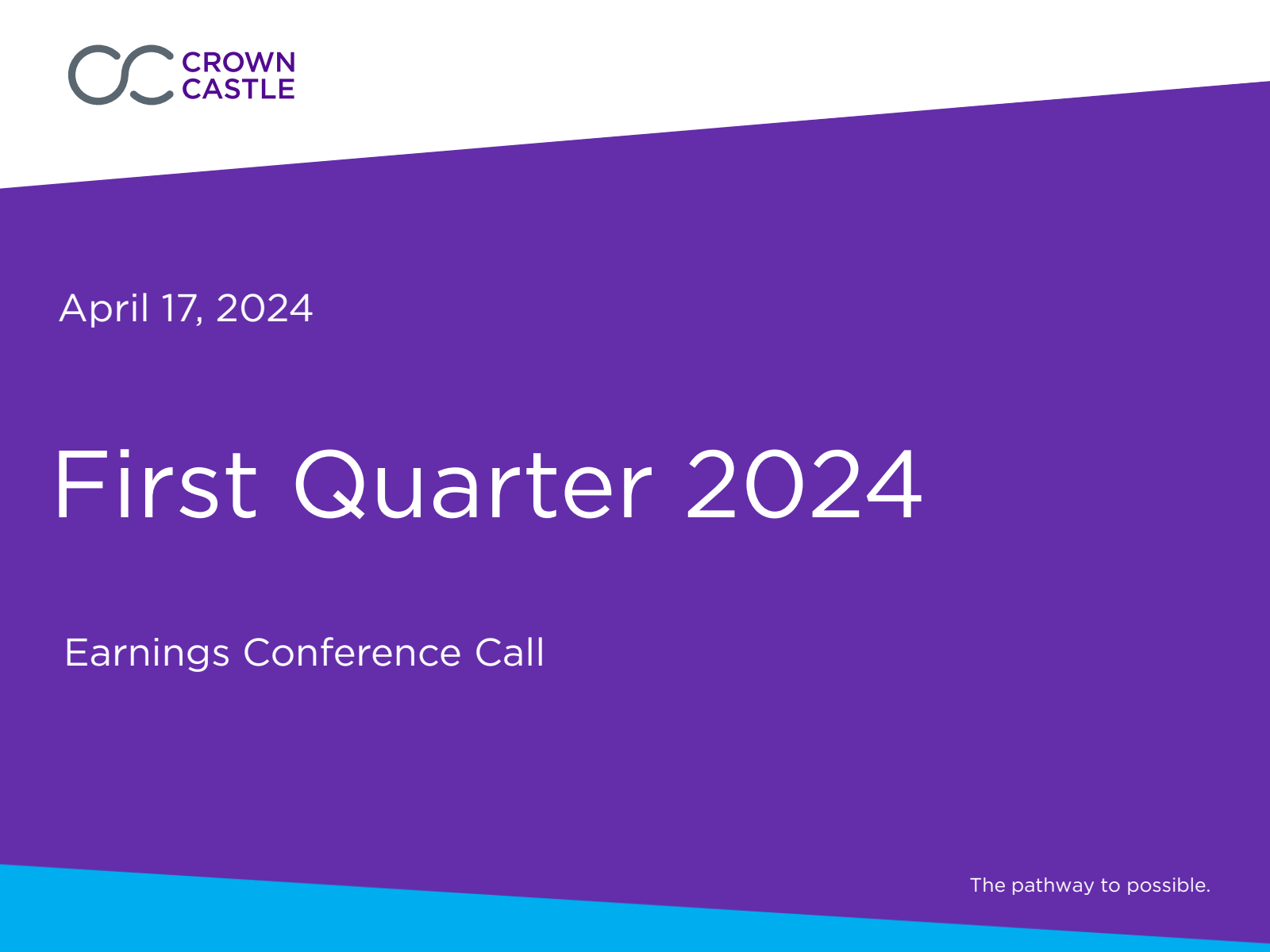 CROWN CASTLE

April 17, 2024

First Quarter 2024

Earnings Conference Call

The pathway to possible.